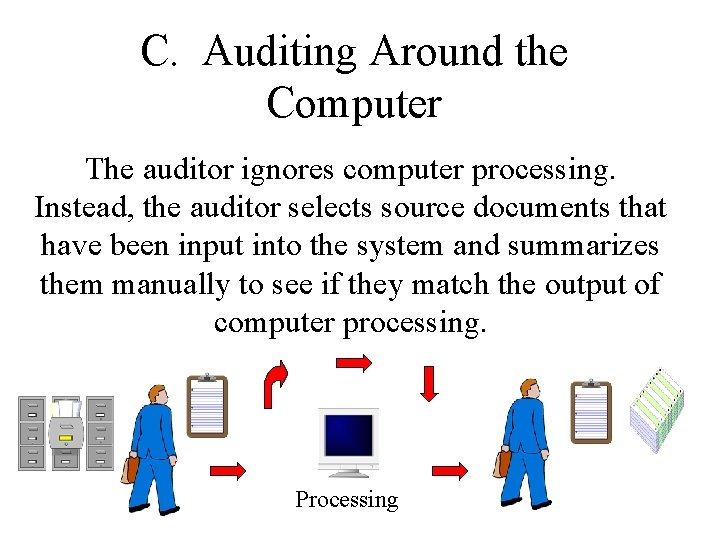 C. Auditing Around the Computer

The auditor ignores computer processing. Instead, the auditor selects source documents that have been input into the system and summarizes them manually to see if they match the output of computer processing.

Processing